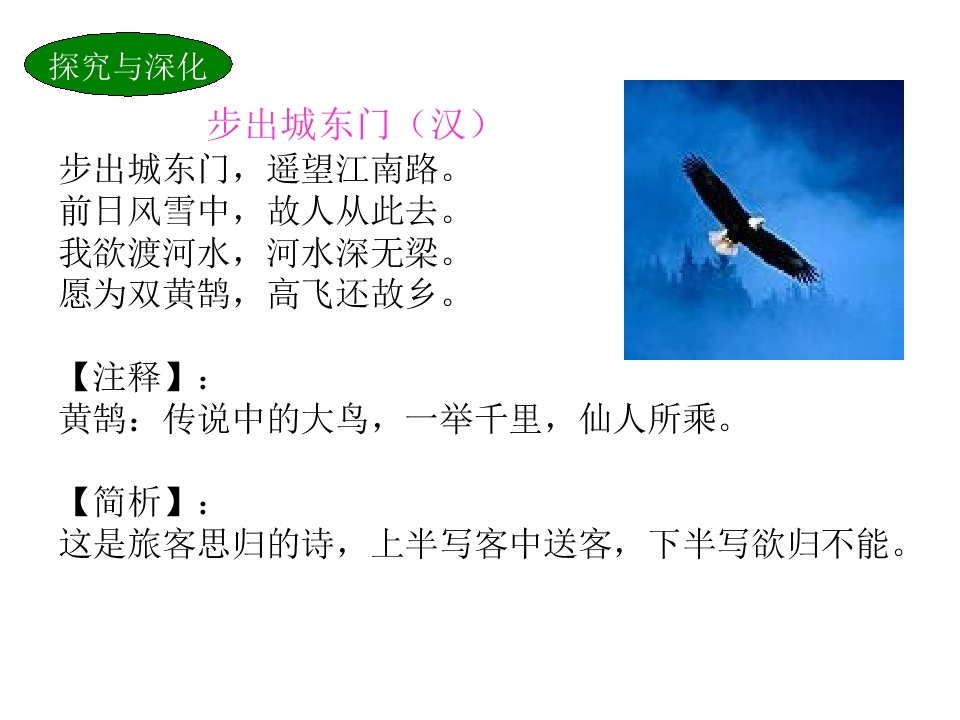 探究与深化

步出城东门（汉）

步出城东门，遥望江南路。
前日风雪中，故人从此去。
我欲渡河水，河水深无梁。
愿为双黄鹄，高飞还故乡。

【注释】：
黄鹄：传说中的大鸟，一举千里，仙人所乘。

【简析】：
这是旅客思归的诗，上半写客中送客，下半写欲归不能。